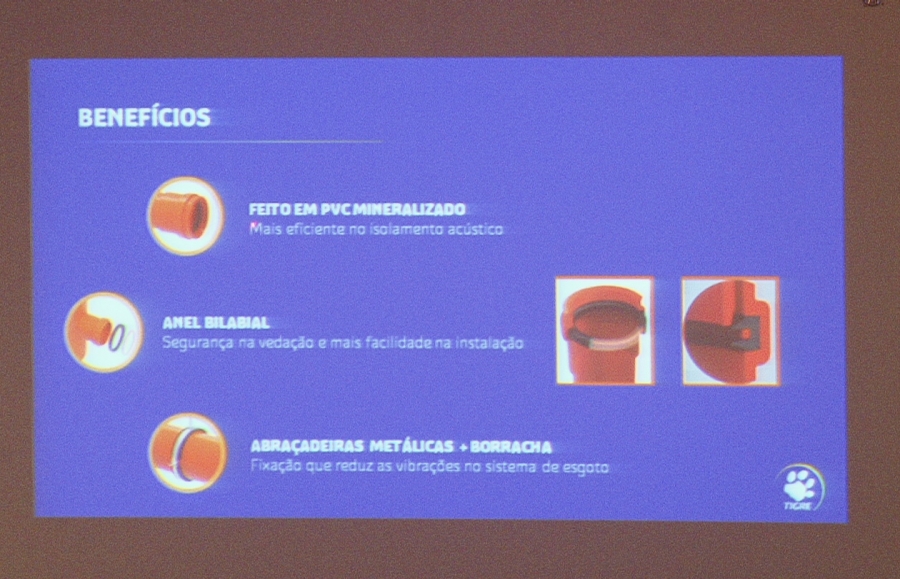 BENEFÍCIOS

FEITO EM PVC MINERALIZADO
Mais eficiente no isolamento acústico

ANEL BILABIAL
Segurança na vedação e mais facilidade na instalação

ABRAÇADEIRAS METÁLICAS + BORRACHA
Fixação que reduz as vibrações no sistema de esgoto

TIGRE